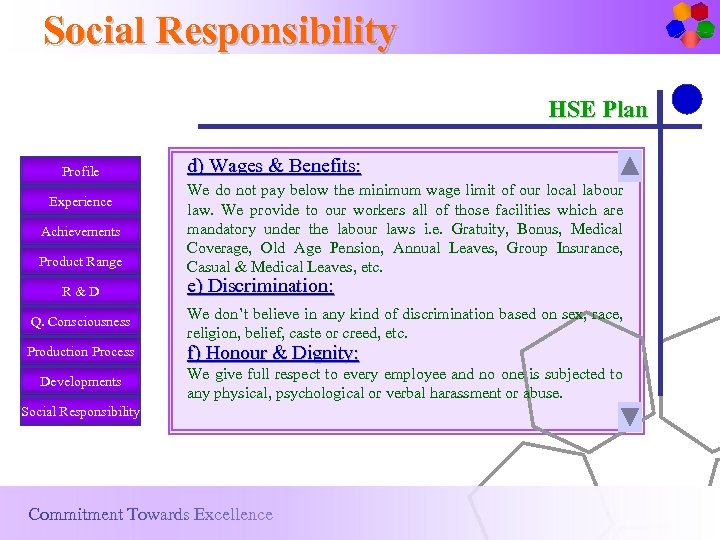 Social Responsibility

HSE Plan

Profile

Experience

Achievements

Product Range

R & D

Q. Consciousness

Production Process

Developments

Social Responsibility

d) Wages & Benefits:

We do not pay below the minimum wage limit of our local labour law. We provide to our workers all of those facilities which are mandatory under the labour laws i.e. Gratuity, Bonus, Medical Coverage, Old Age Pension, Annual Leaves, Group Insurance, Casual & Medical Leaves, etc.

e) Discrimination:

We don't believe in any kind of discrimination based on sex, race, religion, belief, caste or creed, etc.

f) Honour & Dignity:

We give full respect to every employee and no one is subjected to any physical, psychological or verbal harassment or abuse.

Commitment Towards Excellence